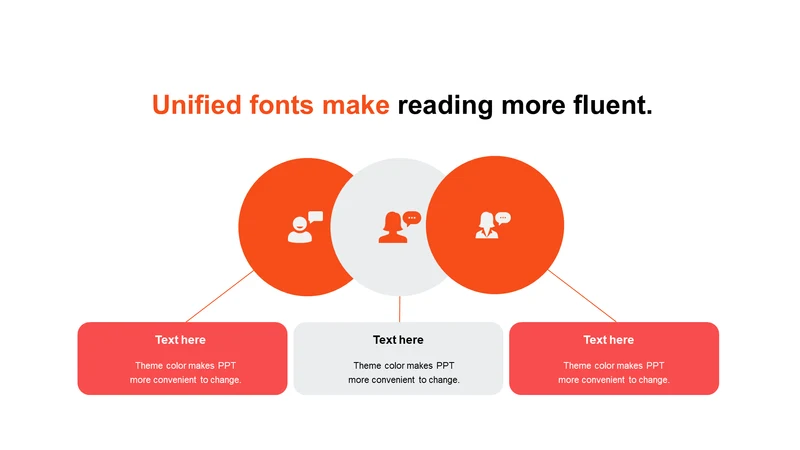 Unified fonts make reading more fluent.

Text here

Theme color makes PPT more convenient to change.

Text here

Theme color makes PPT more convenient to change.

Text here

Theme color makes PPT more convenient to change.